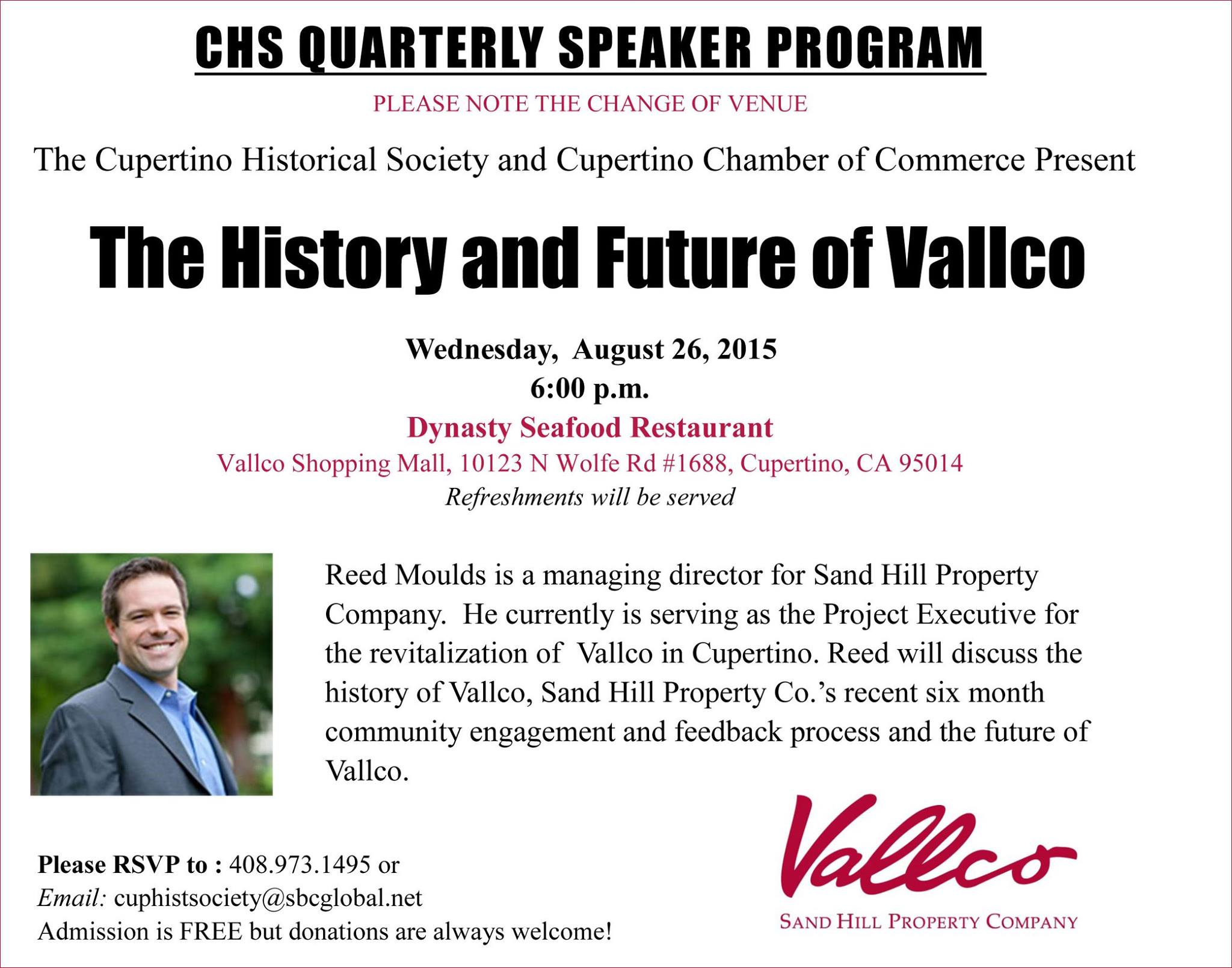 CHS QUARTERLY SPEAKER PROGRAM

PLEASE NOTE THE CHANGE OF VENUE

The Cupertino Historical Society and Cupertino Chamber of Commerce Present

The History and Future of Vallco

Wednesday, August 26, 2015
6:00 p.m.
Dynasty Seafood Restaurant
Vallco Shopping Mall, 10123 N Wolfe Rd #1688, Cupertino, CA 95014
Refreshments will be served

Reed Moulds is a managing director for Sand Hill Property Company. He currently is serving as the Project Executive for the revitalization of Vallco in Cupertino. Reed will discuss the history of Vallco, Sand Hill Property Co.'s recent six month community engagement and feedback process and the future of Vallco.

Please RSVP to : 408.973.1495 or
Email: cuphistsociety@sbcglobal.net
Admission is FREE but donations are always welcome!

Vallco
SAND HILL PROPERTY COMPANY